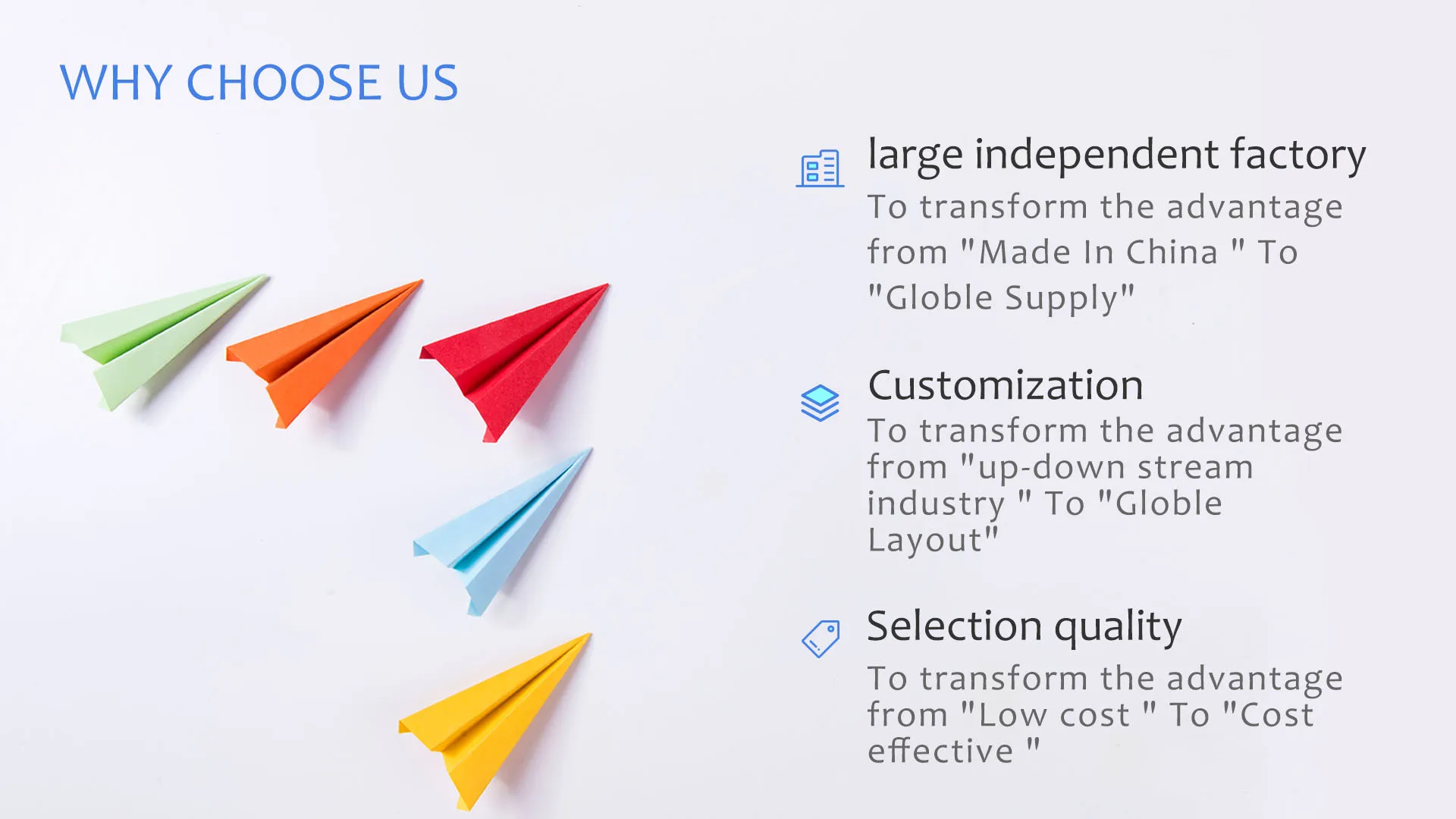 WHY CHOOSE US

large independent factory

To transform the advantage from "Made In China " To "Globle Supply"

Customization

To transform the advantage from "up-down stream industry " To "Globle Layout"

Selection quality

To transform the advantage from "Low cost " To "Cost effective "